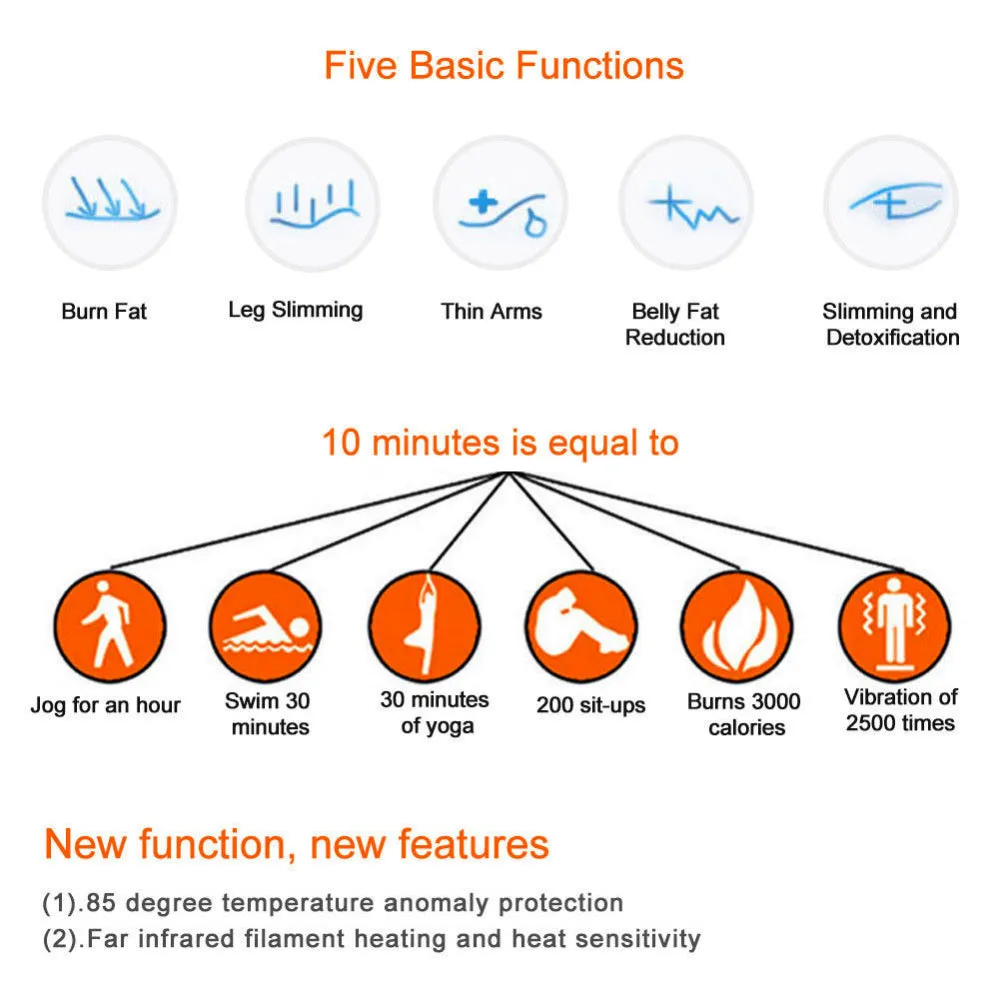 Five Basic Functions

Burn Fat

Leg Slimming

Thin Arms

Belly Fat Reduction

Slimming and Detoxification

10 minutes is equal to

Jog for an hour

Swim 30 minutes

30 minutes of yoga

200 sit-ups

Burns 3000 calories

Vibration of 2500 times

New function, new features

(1).85 degree temperature anomaly protection

(2).Far infrared filament heating and heat sensitivity